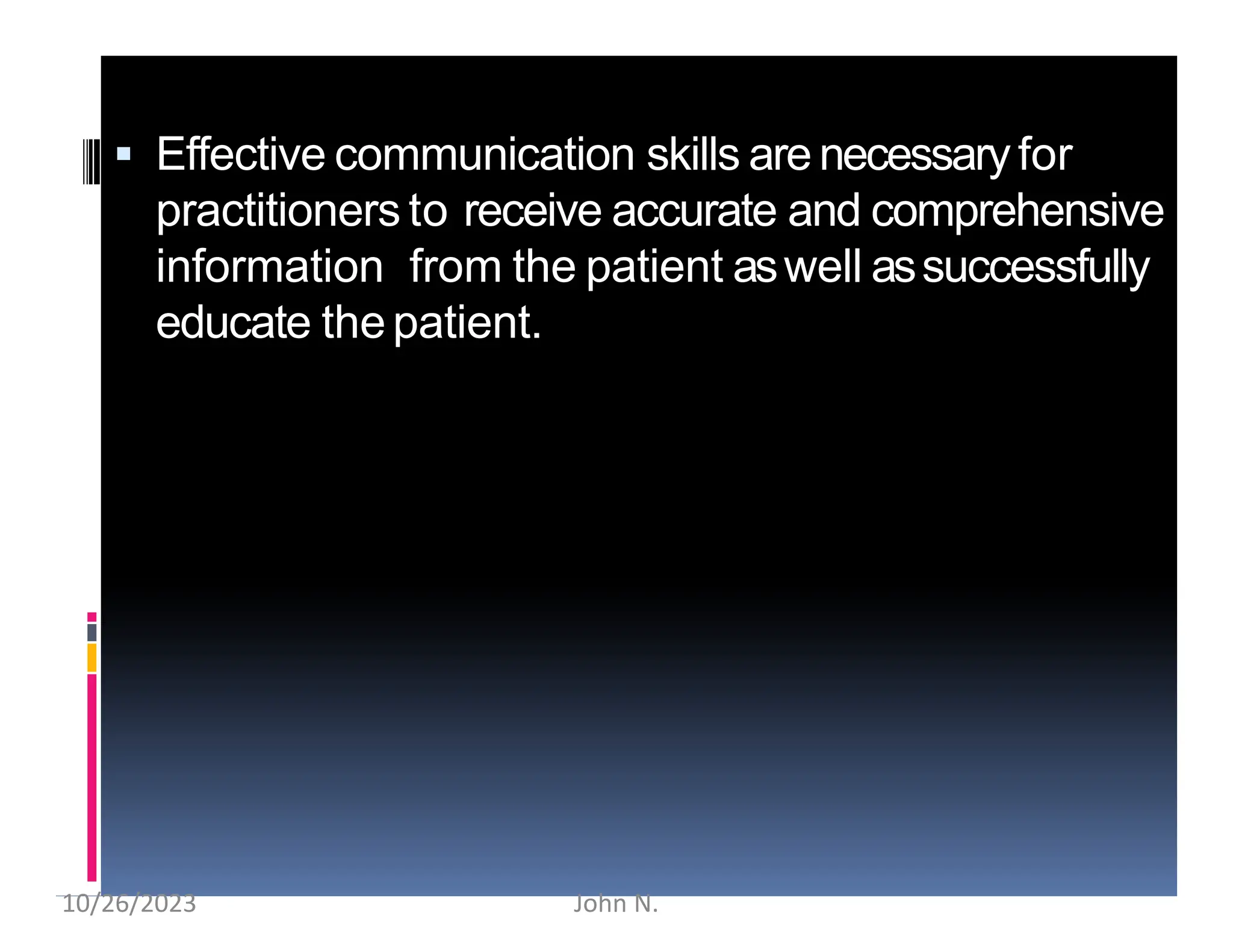 ▪ Effective communication skills are necessary for practitioners to receive accurate and comprehensive information from the patient as well as successfully educate the patient.

10/26/2023

John N.